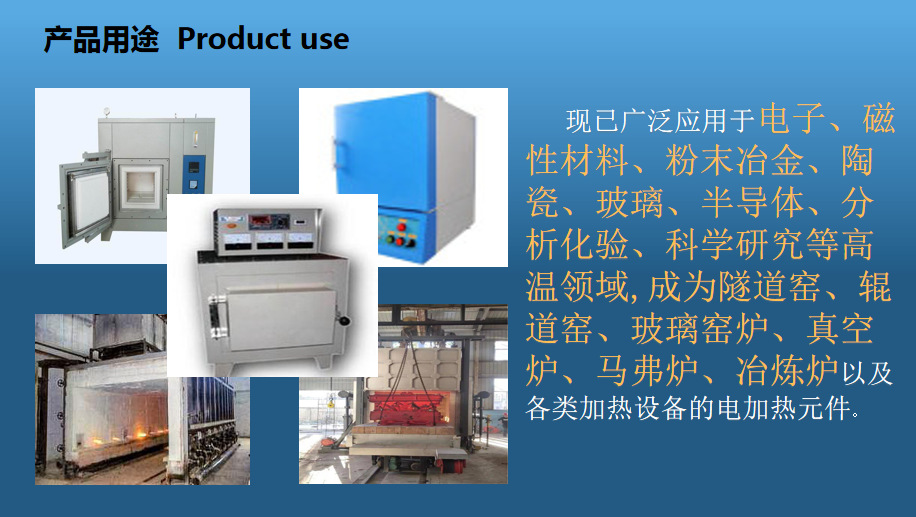 产品用途 Product use

现已广泛应用于电子、磁性材料、粉末冶金、陶瓷、玻璃、半导体、分析化验、科学研究等高温领域,成为隧道窑、辊道窑、玻璃窑炉、真空炉、马弗炉、冶炼炉以及各类加热设备的电加热元件。